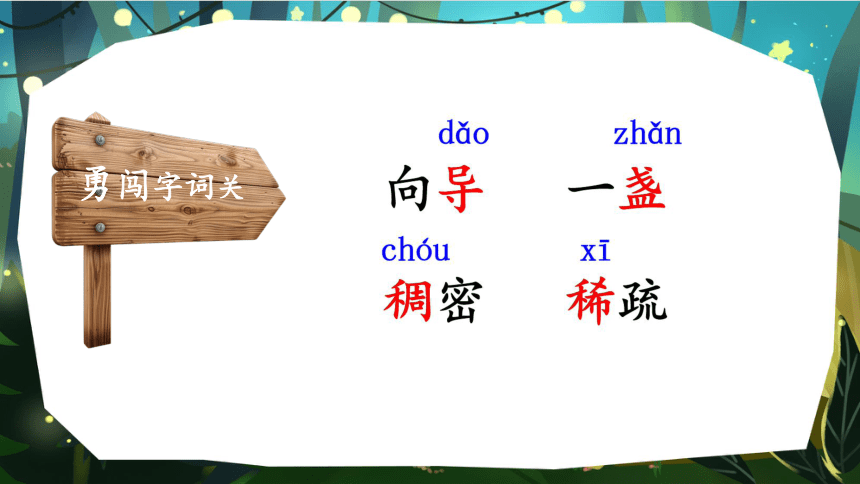 勇闯字词关

dǎo
向导

zhǎn
一盏

chóu
稠密

xī
稀疏